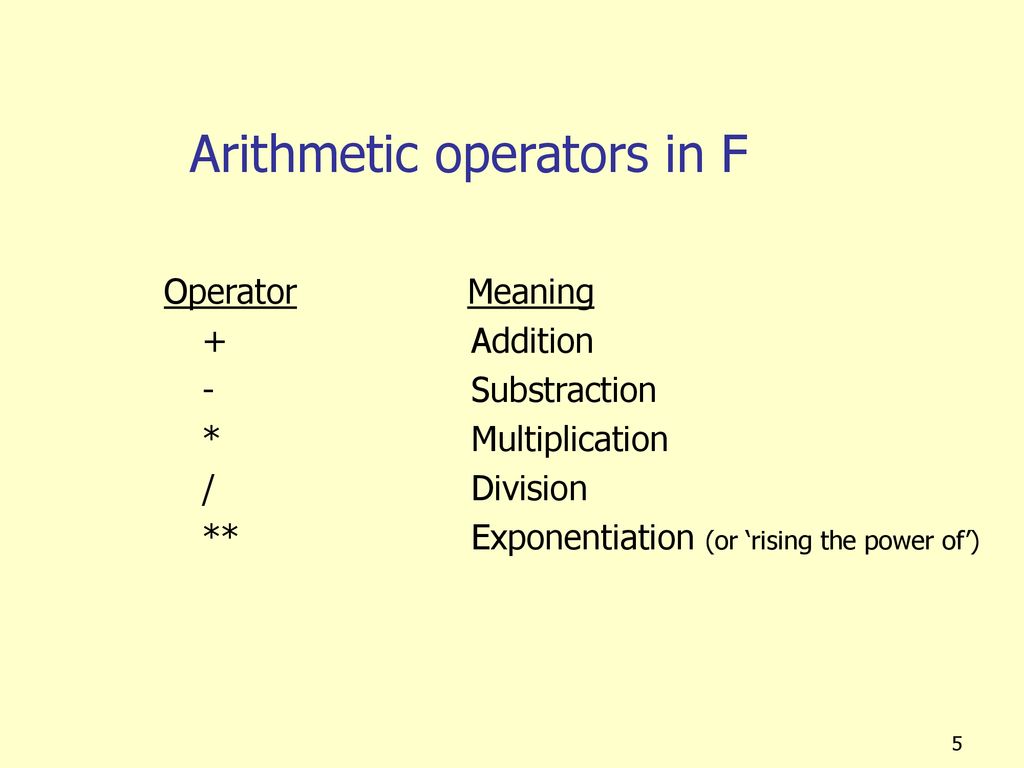 Arithmetic operators in F

| Operator | Meaning |
|---|---|
| + | Addition |
| - | Substraction |
| * | Multiplication |
| / | Division |
| ** | Exponentiation (or ‘rising the power of’) |

5